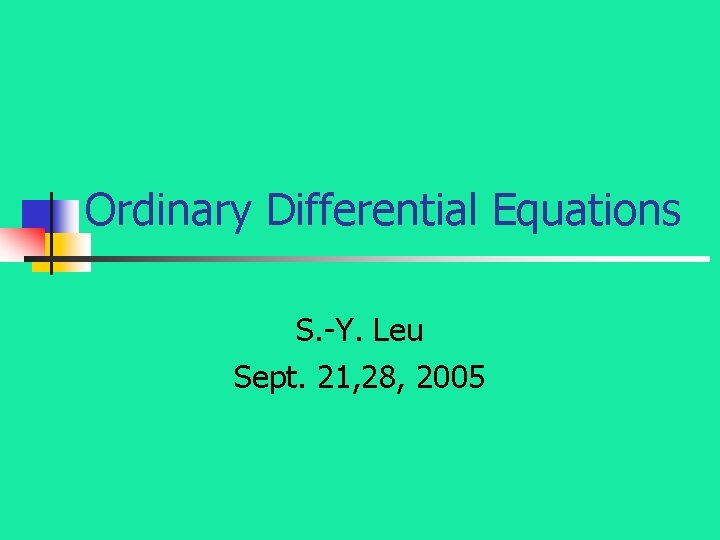 Ordinary Differential Equations

S.-Y. Leu
Sept. 21,28, 2005